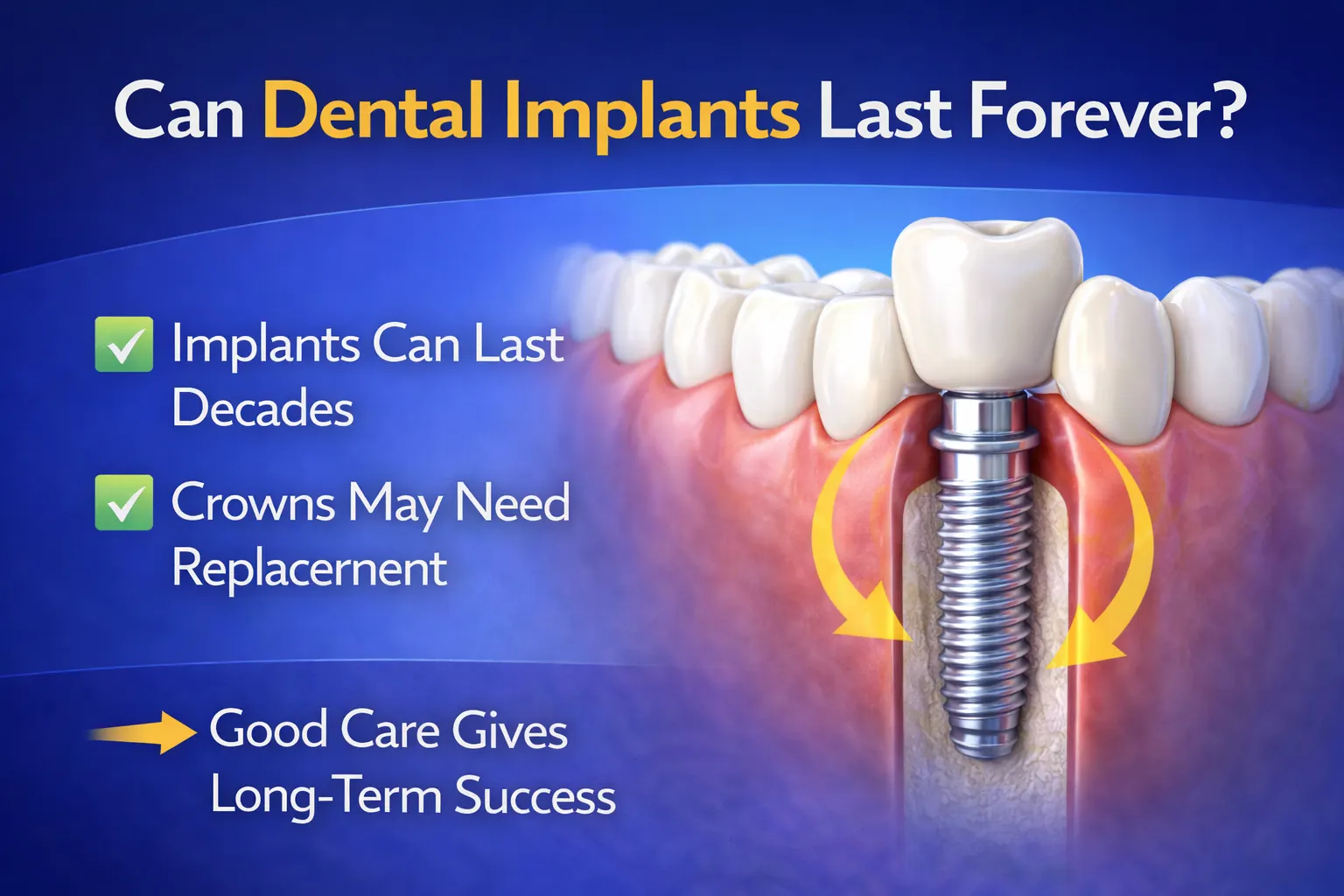 Can Dental Implants Last Forever?

✅ Implants Can Last Decades

✅ Crowns May Need Replacernent

Good Care Gives Long-Term Success